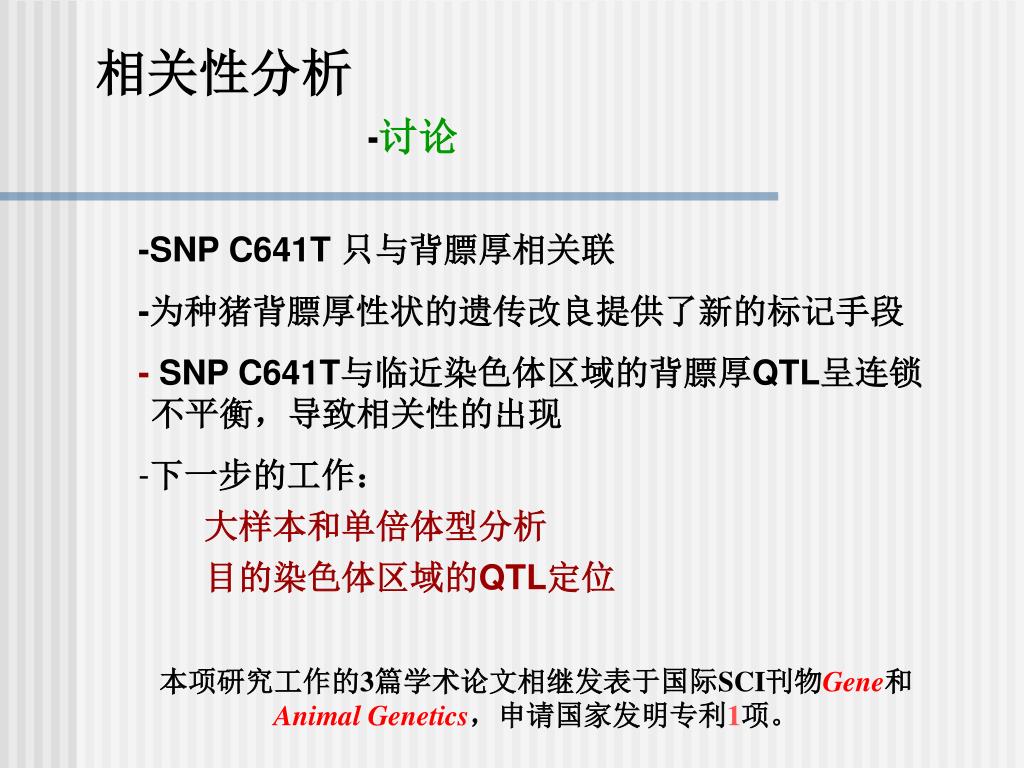 相关性分析

-讨论

-SNP C641T 只与背膘厚相关联

-为种猪背膘厚性状的遗传改良提供了新的标记手段

- SNP C641T与临近染色体区域的背膘厚QTL呈连锁不平衡，导致相关性的出现

-下一步的工作：

大样本和单倍体型分析

目的染色体区域的QTL定位

本项研究工作的3篇学术论文相继发表于国际SCI刊物Gene和Animal Genetics，申请国家发明专利1项。